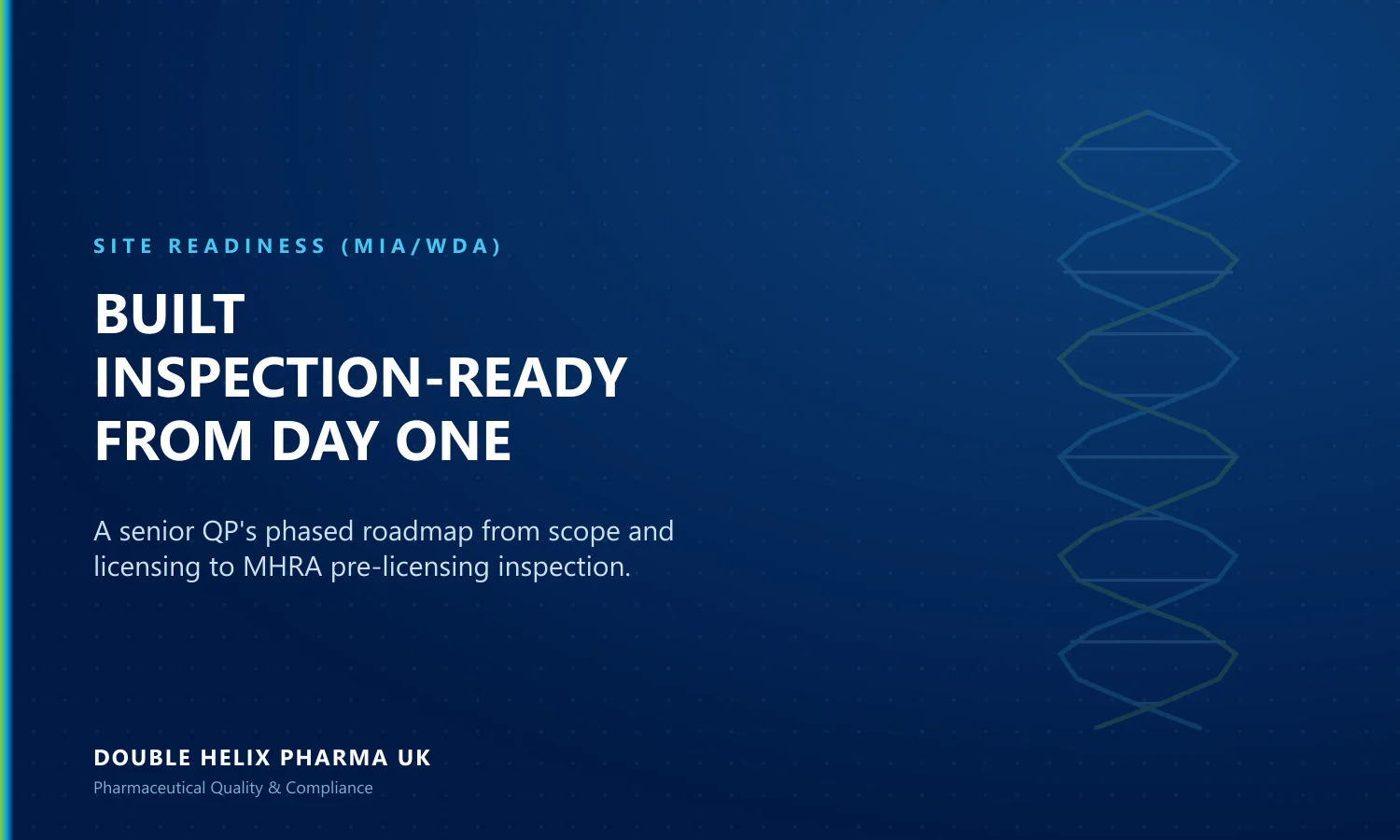 SITE READINESS (MIA/WDA)

BUILT INSPECTION-READY FROM DAY ONE

A senior QP's phased roadmap from scope and licensing to MHRA pre-licensing inspection.

DOUBLE HELIX PHARMA UK

Pharmaceutical Quality & Compliance